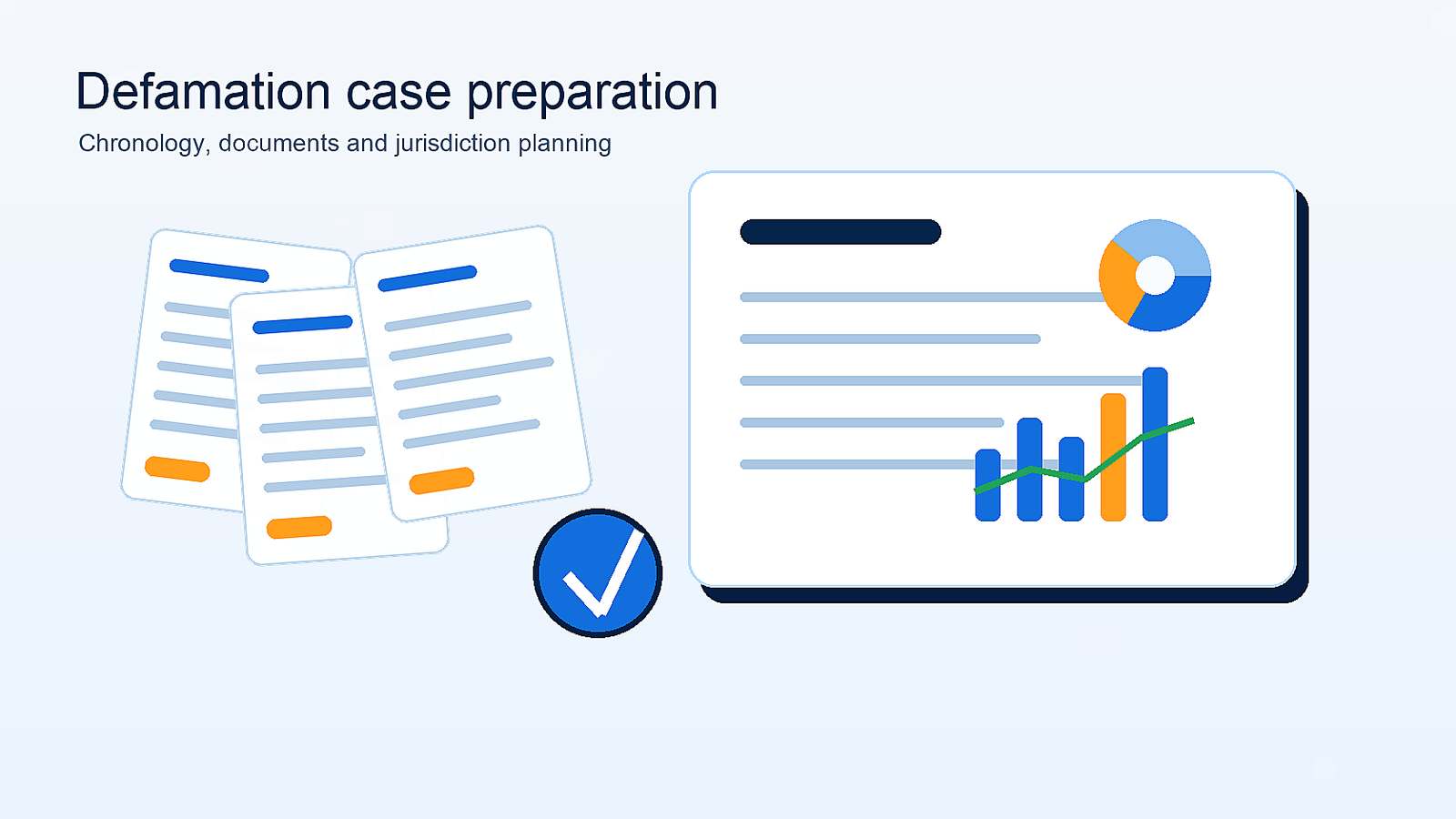 Defamation case preparation

Chronology, documents and jurisdiction planning